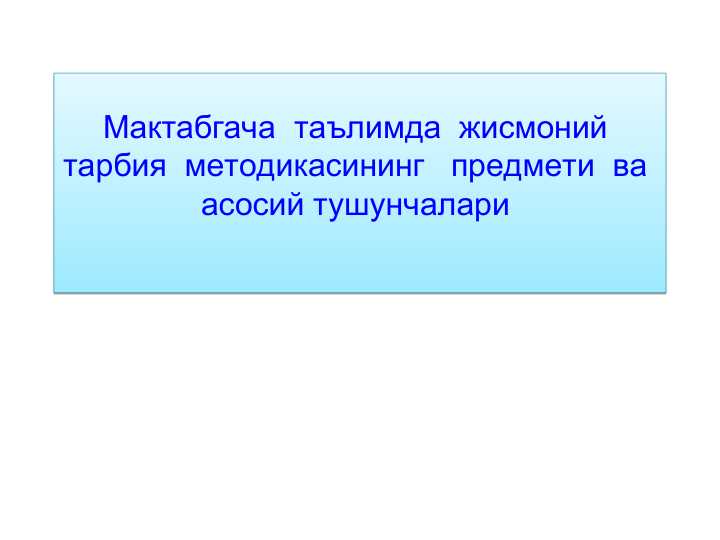 Мактабгача таълимда жисмоний тарбия методикасининг предмети ва асосий тушунчалари